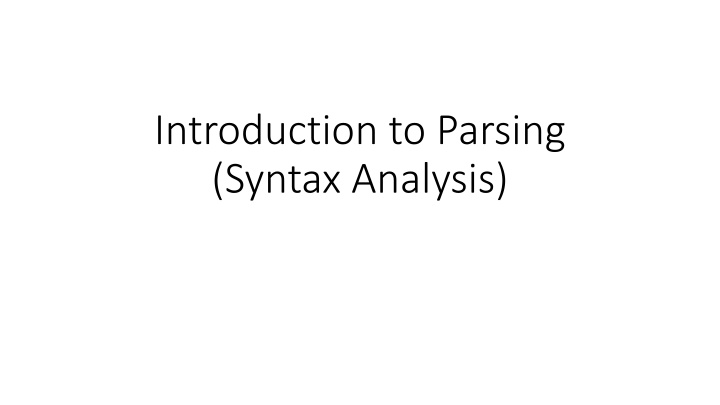 Introduction to Parsing
(Syntax Analysis)